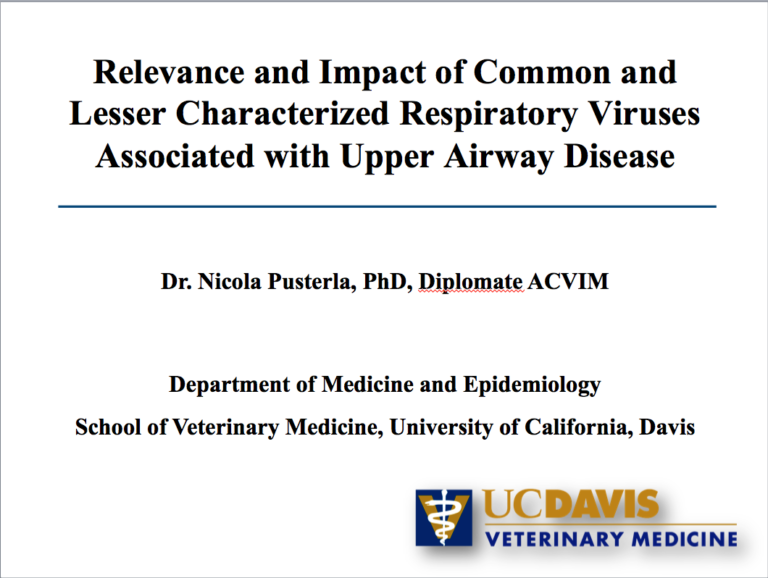 Relevance and Impact of Common and Lesser Characterized Respiratory Viruses Associated with Upper Airway Disease

Dr. Nicola Pusterla, PhD, Diplomate ACVIM

Department of Medicine and Epidemiology

School of Veterinary Medicine, University of California, Davis

UCDAVIS
VETERINARY MEDICINE